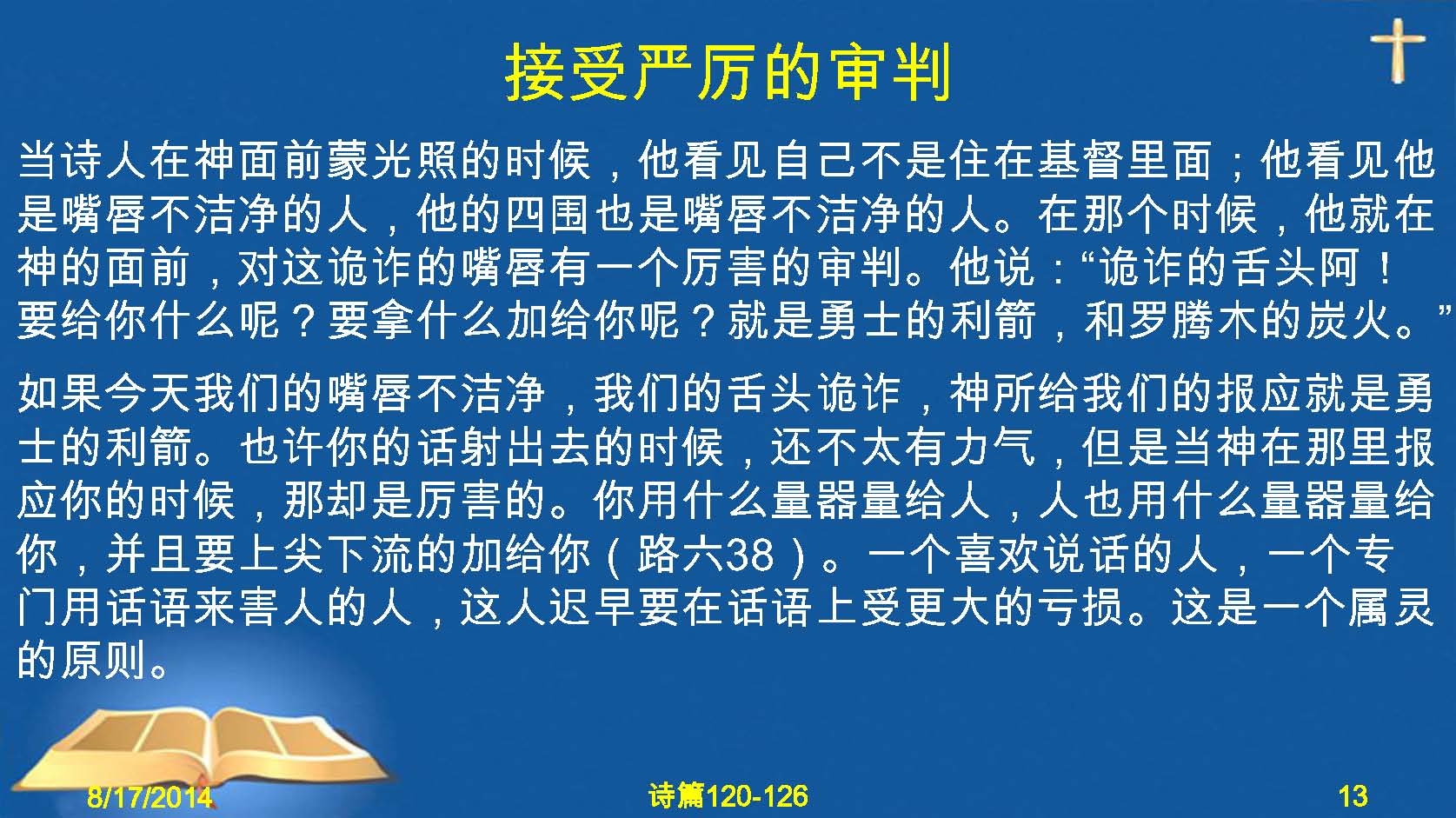 接受严厉的审判

当诗人在神面前蒙光照的时候，他看见自己不是住在基督里面；他看见他是嘴唇不洁净的人，他的四围也是嘴唇不洁净的人。在那个时候，他就在神的面前，对这诡诈的嘴唇有一个厉害的审判。他说：“诡诈的舌头阿！要给你什么呢？要拿什么加给你呢？就是勇士的利箭，和罗腾木的炭火。”

如果今天我们的嘴唇不洁净，我们的舌头诡诈，神所给我们的报应就是勇士的利箭。也许你的话射出去的时候，还不太有力气，但是当神在那里报应你的时候，那却是厉害的。你用什么量器量给人，人也用什么量器量给你，并且要上尖下流的加给你（路六38）。一个喜欢说话的人，一个专门用话语来害人的人，这人迟早要在话语上受更大的亏损。这是一个属灵的原则。

8/17/2014

诗篇120-126

13